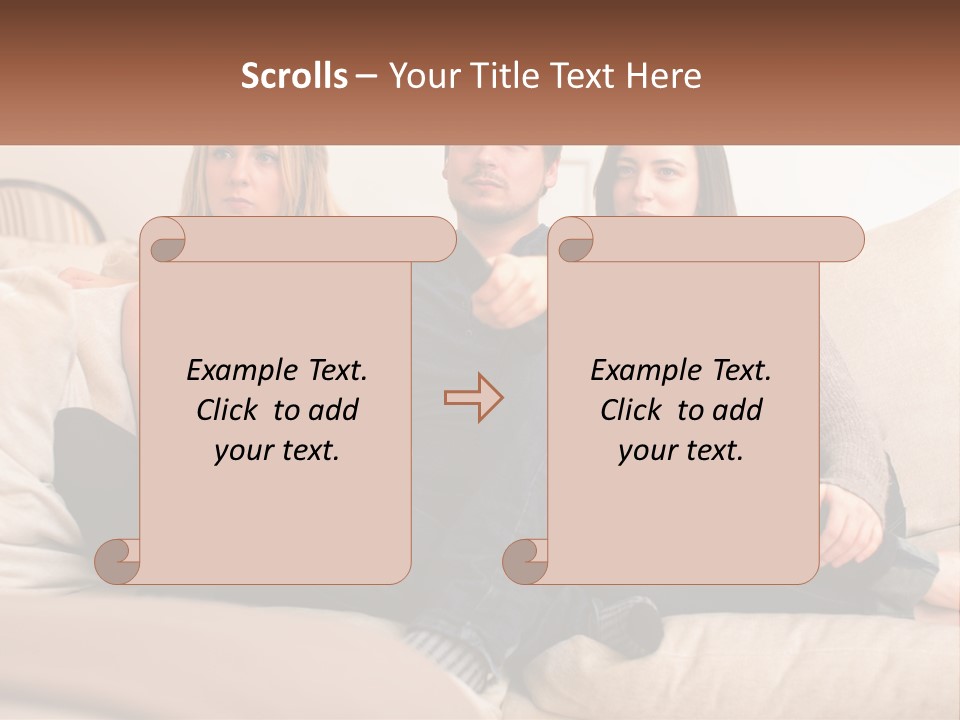 Scrolls – Your Title Text Here

Example Text. Click to add your text.

Example Text. Click to add your text.